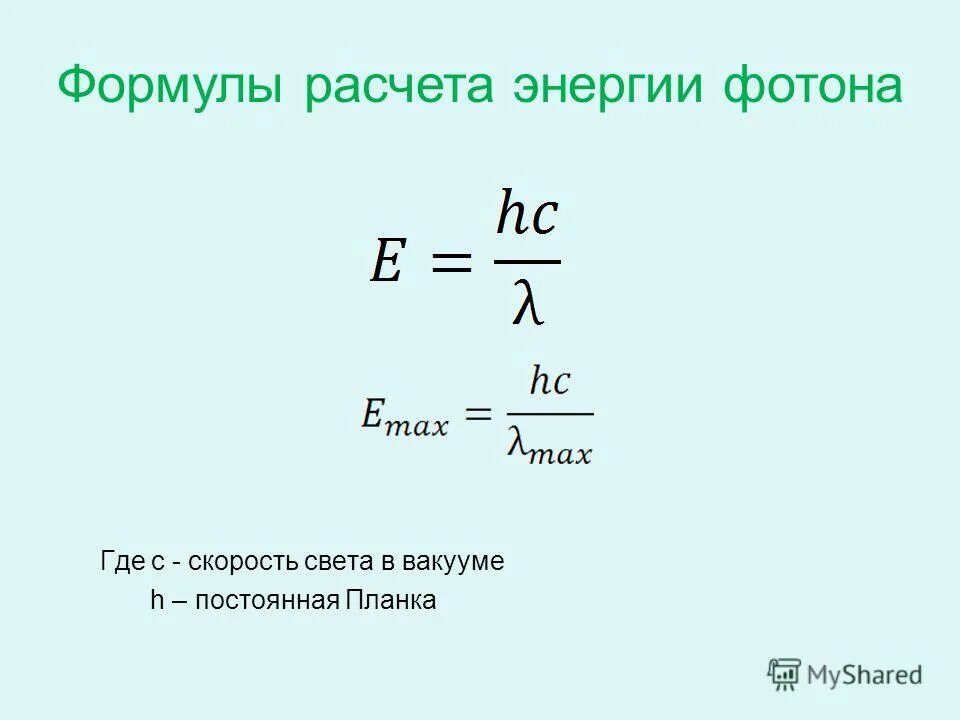 Формулы расчета энергии фотона

$E = \frac{hc}{\lambda}$

$E_{max} = \frac{hc}{\lambda_{max}}$

Где с - скорость света в вакууме
h – постоянная Планка

MyShared